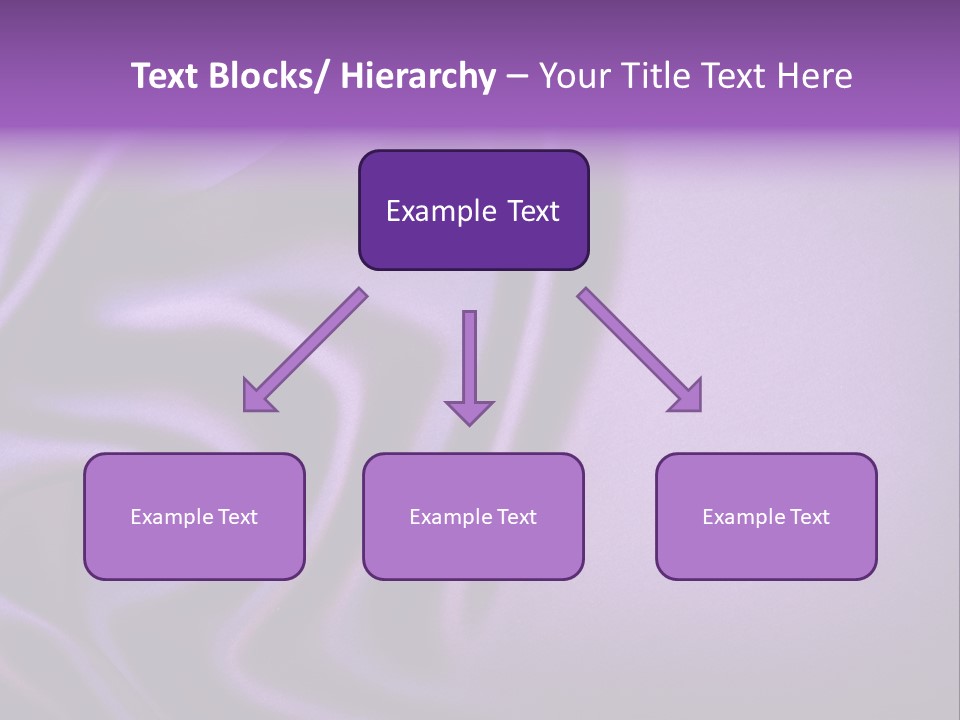 Text Blocks/ Hierarchy – Your Title Text Here

Example Text

Example Text

Example Text

Example Text